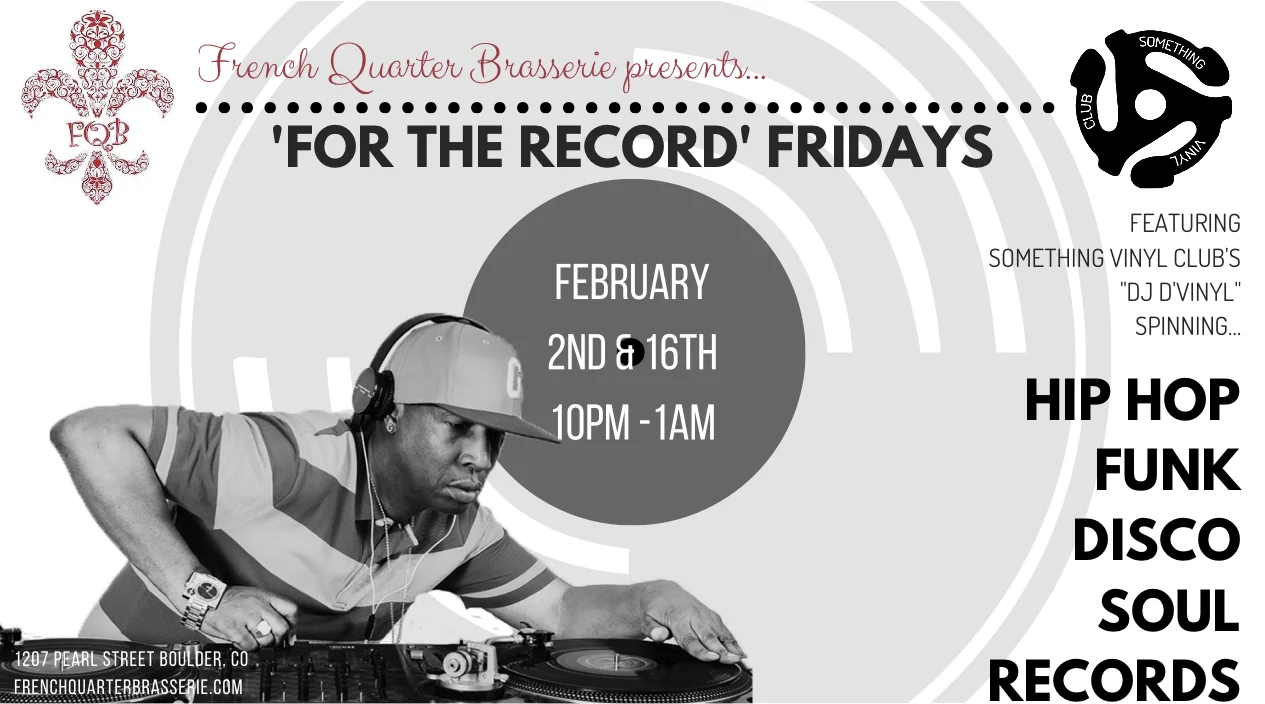 FQB

French Quarter Brasserie presents...

'FOR THE RECORD' FRIDAYS

SOMETHING VINYL CLUB

FEBRUARY
2ND & 16TH
10PM - 1AM

FEATURING
SOMETHING VINYL CLUB'S
"DJ D'VINYL"
SPINNING...

HIP HOP
FUNK
DISCO
SOUL
RECORDS

1207 PEARL STREET BOULDER, CO
FRENCHQUARTERBRASSERIE.COM